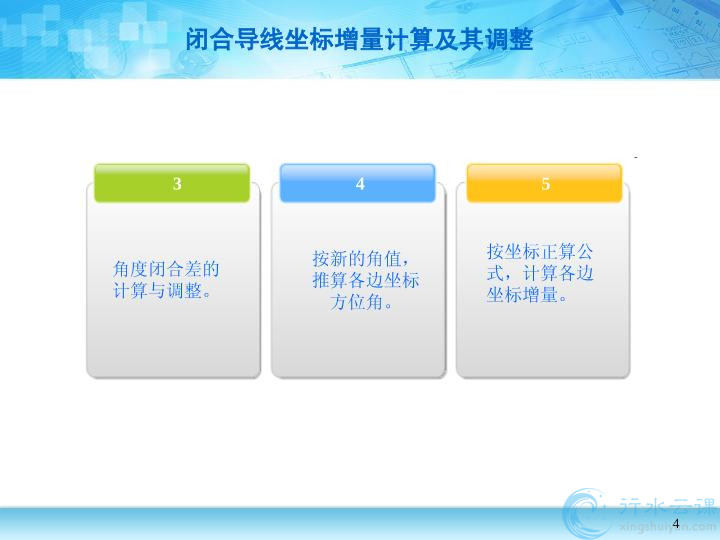 闭合导线坐标增量计算及其调整

3

角度闭合差的计算与调整。

4

按新的角值，推算各边坐标方位角。

5

按坐标正算公式，计算各边坐标增量。

行水云课
xingshuiyun.com

4